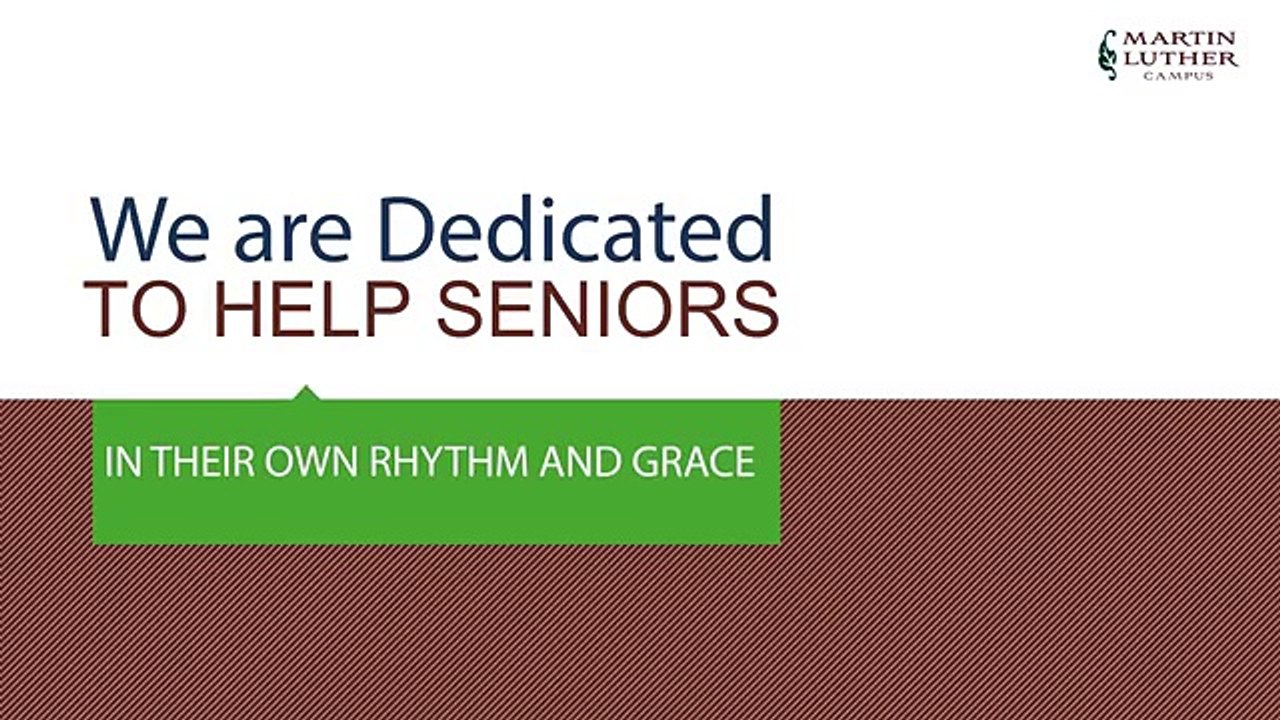 MARTIN
LUTHER
CAMPUS

We are Dedicated
TO HELP SENIORS

IN THEIR OWN RHYTHM AND GRACE